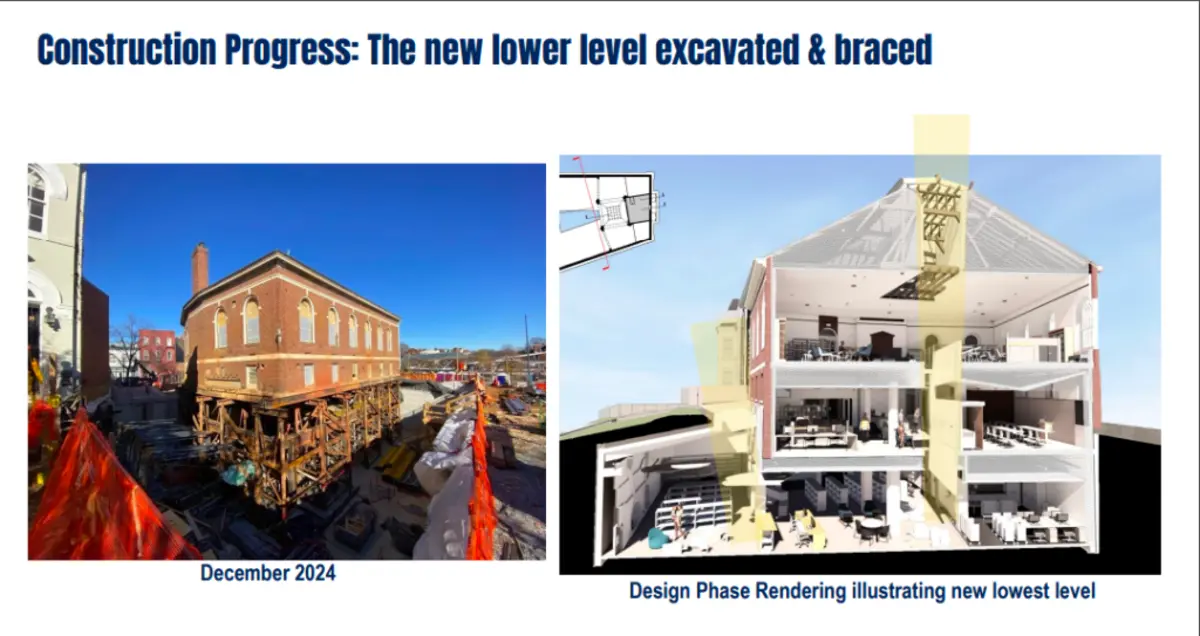 Construction Progress: The new lower level excavated & braced

December 2024

Design Phase Rendering illustrating new lowest level